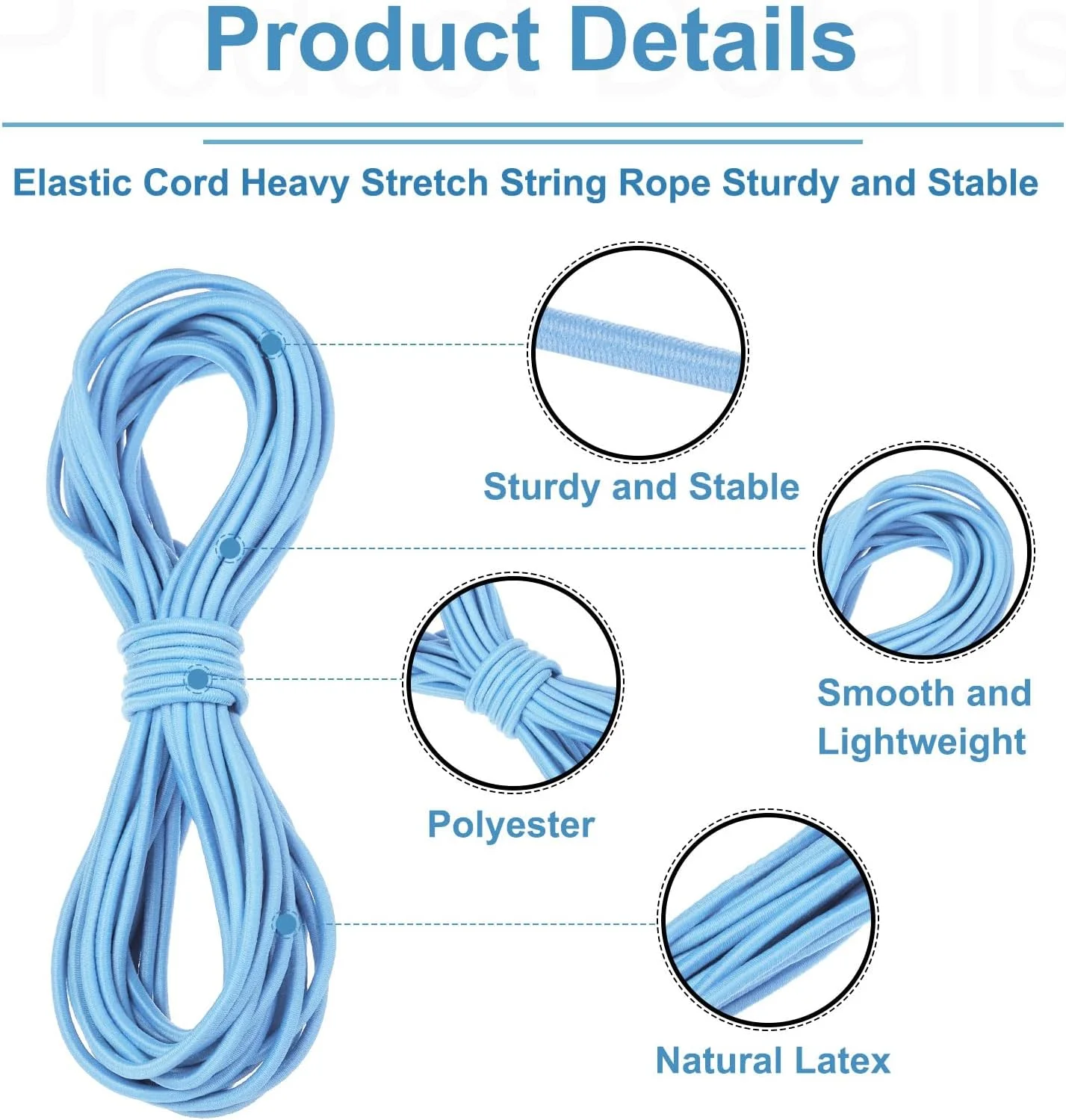 Product Details

Elastic Cord Heavy Stretch String Rope Sturdy and Stable

Sturdy and Stable

Smooth and Lightweight

Polyester

Natural Latex